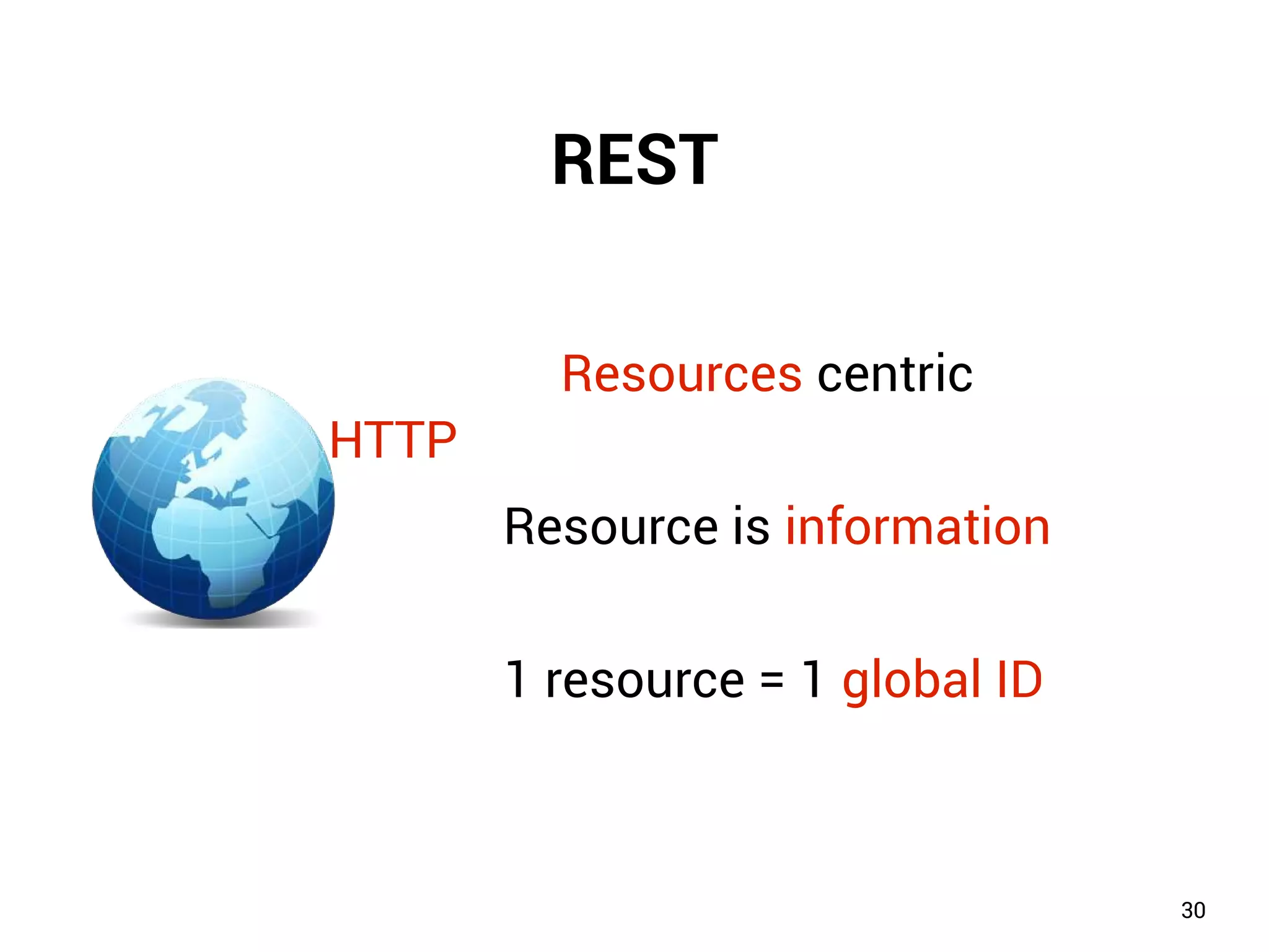 REST

Resources centric

HTTP

Resource is information

1 resource = 1 global ID

30